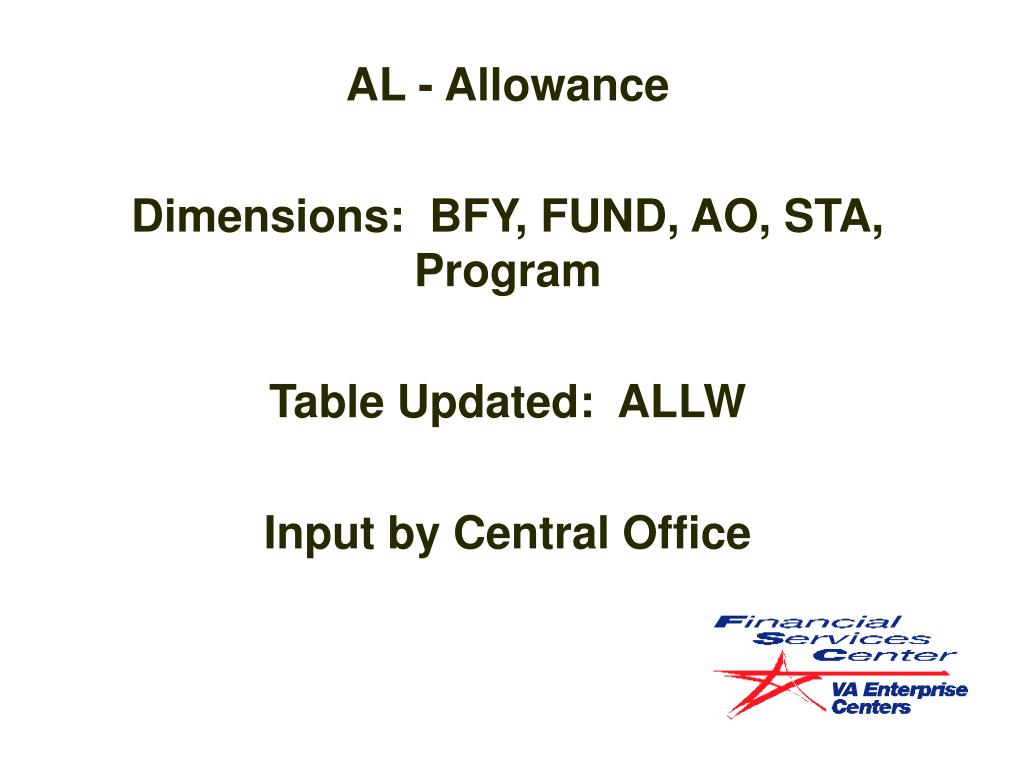 AL - Allowance

Dimensions: BFY, FUND, AO, STA, Program

Table Updated: ALLW

Input by Central Office

Financial Services Center

VA Enterprise Centers